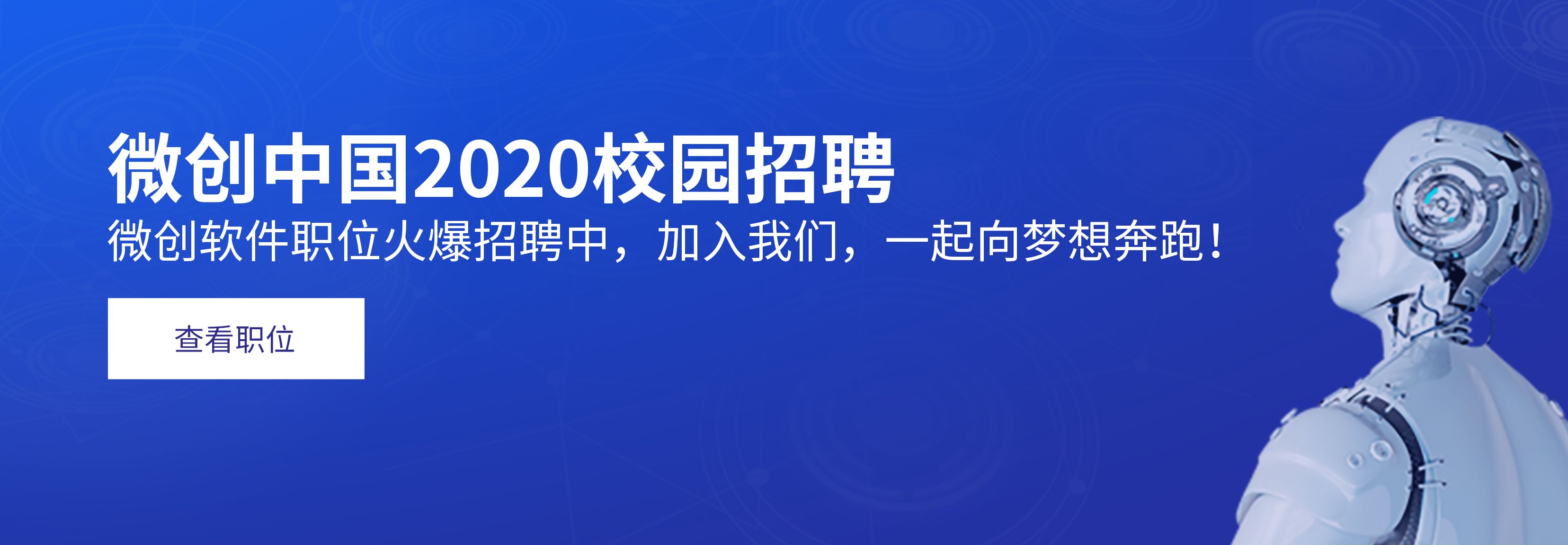 微创中国2020校园招聘

微创软件职位火爆招聘中，加入我们，一起向梦想奔跑！

查看职位